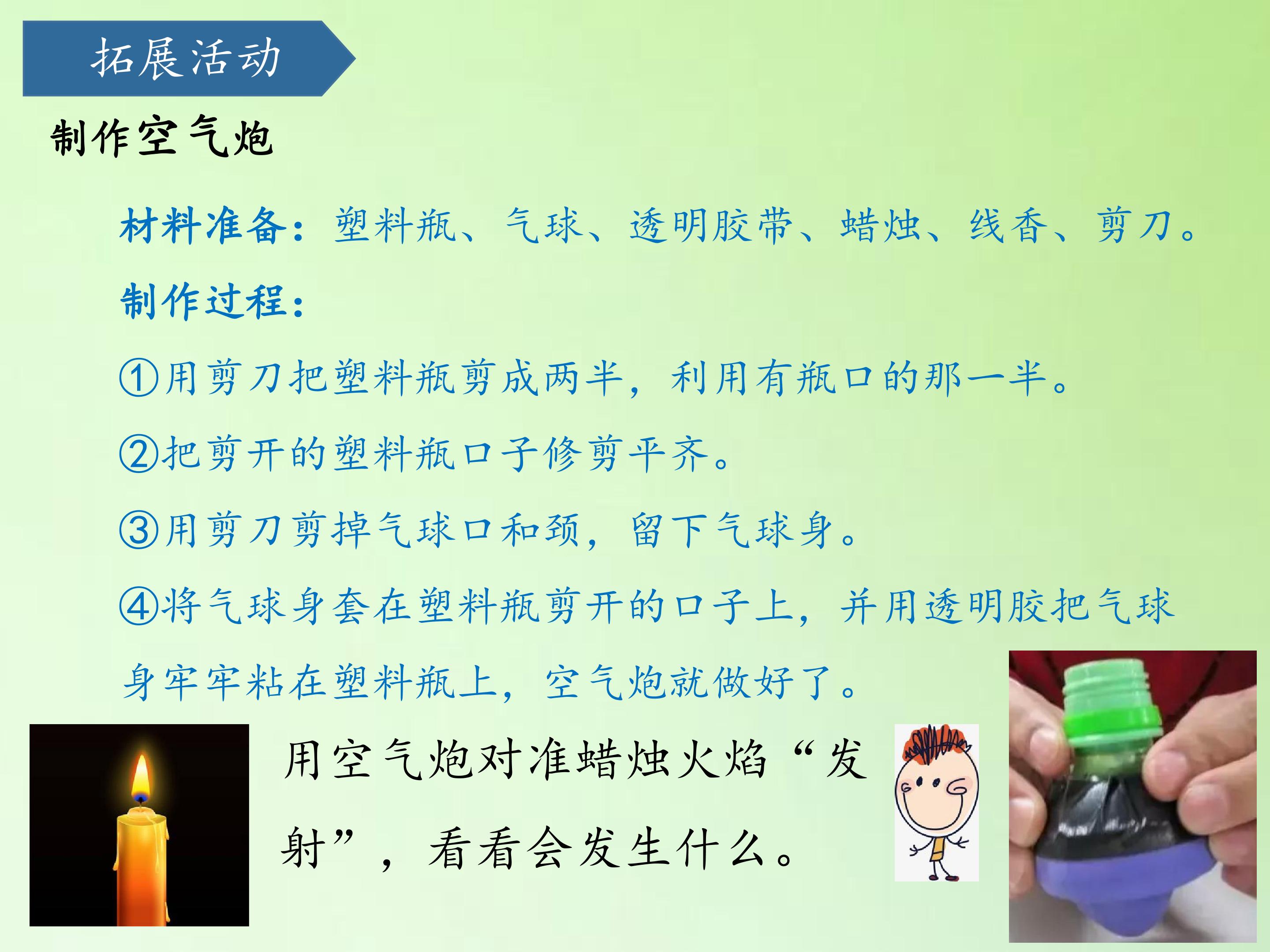 拓展活动

制作空气炮

材料准备：塑料瓶、气球、透明胶带、蜡烛、线香、剪刀。

制作过程：

①用剪刀把塑料瓶剪成两半，利用有瓶口的那一半。

②把剪开的塑料瓶口子修剪平齐。

③用剪刀剪掉气球口和颈，留下气球身。

④将气球身套在塑料瓶剪开的口子上，并用透明胶把气球身牢牢粘在塑料瓶上，空气炮就做好了。

用空气炮对准蜡烛火焰“发射”，看看会发生什么。